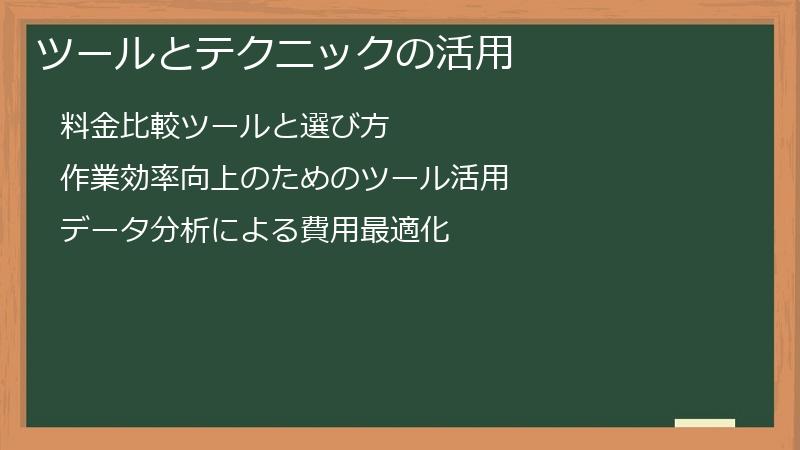 ツールとテクニックの活用

料金比較ツールと選び方

作業効率向上のためのツール活用

データ分析による費用最適化